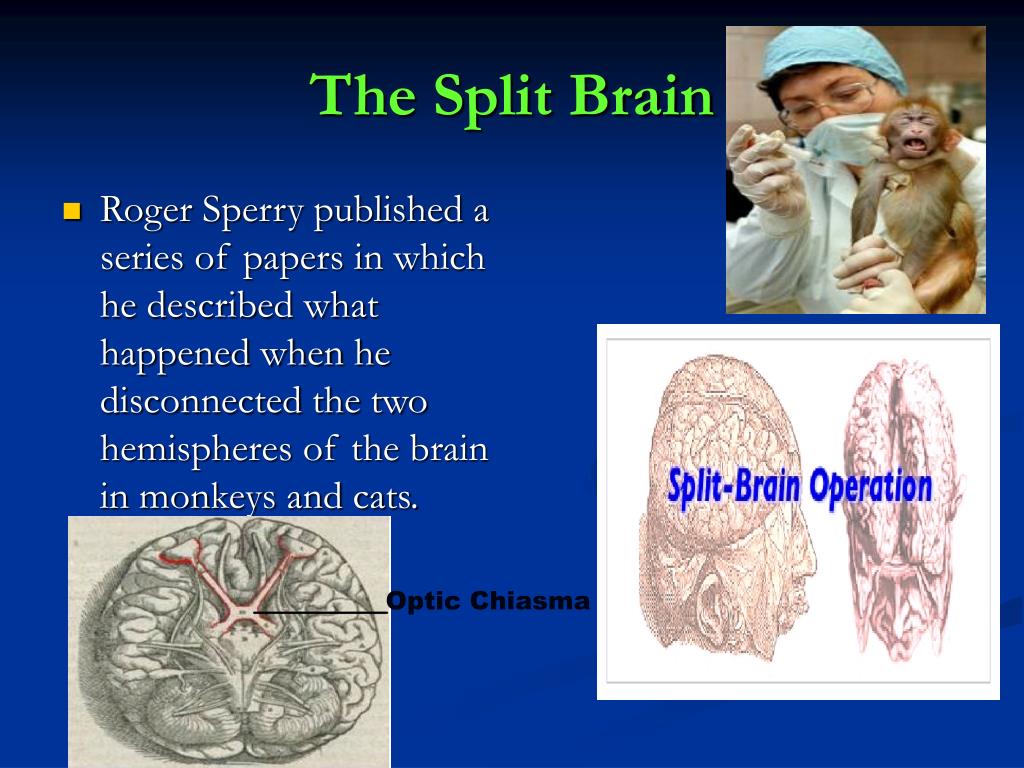 The Split Brain

Roger Sperry published a series of papers in which he described what happened when he disconnected the two hemispheres of the brain in monkeys and cats.

Split-Brain Operation

Optic Chiasma